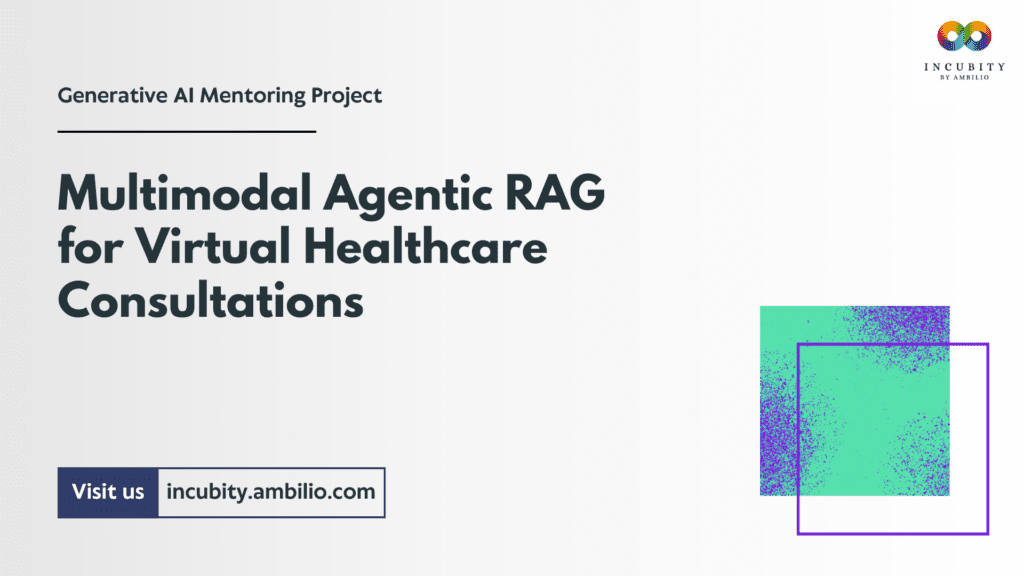 INCUBITY
BY AMBILIO

Generative AI Mentoring Project

Multimodal Agentic RAG for Virtual Healthcare Consultations

Visit us incubity.ambilio.com